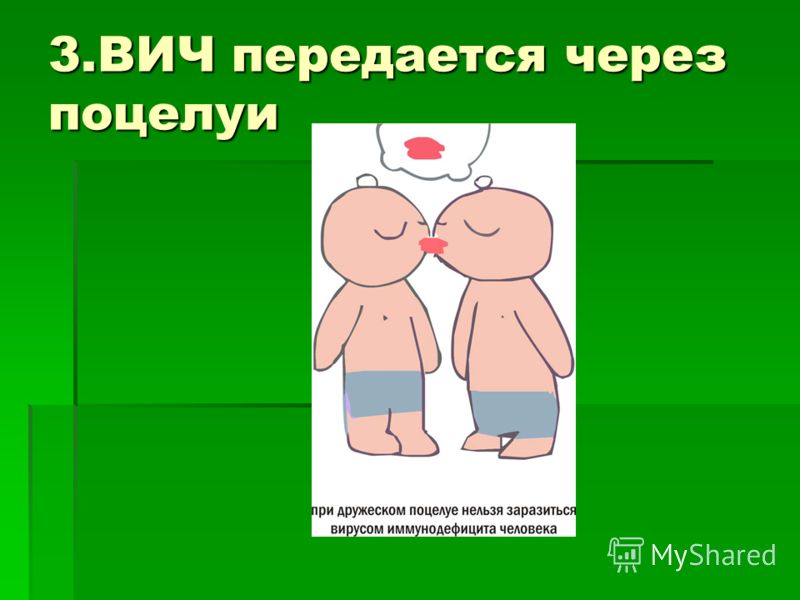 3.ВИЧ передается через поцелуи

при дружеском поцелуе нельзя заразиться вирусом иммунодефицита человека

MyShared